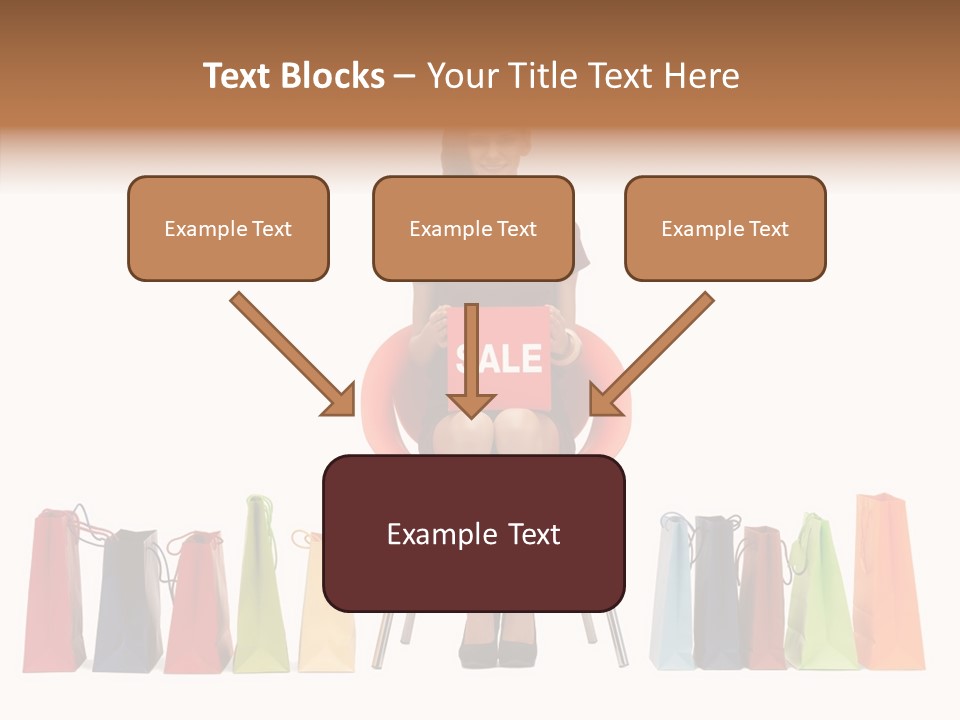 Text Blocks – Your Title Text Here

Example Text

Example Text

Example Text

SALE

Example Text